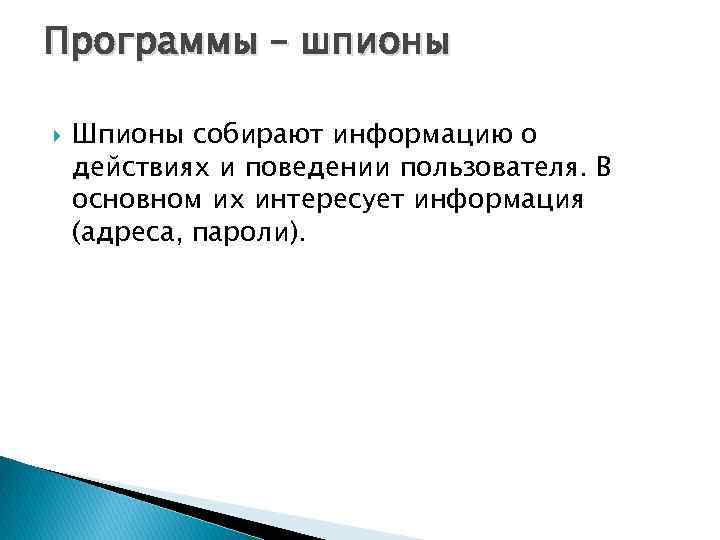 Программы – шпионы

Шпионы собирают информацию о действиях и поведении пользователя. В основном их интересует информация (адреса, пароли).